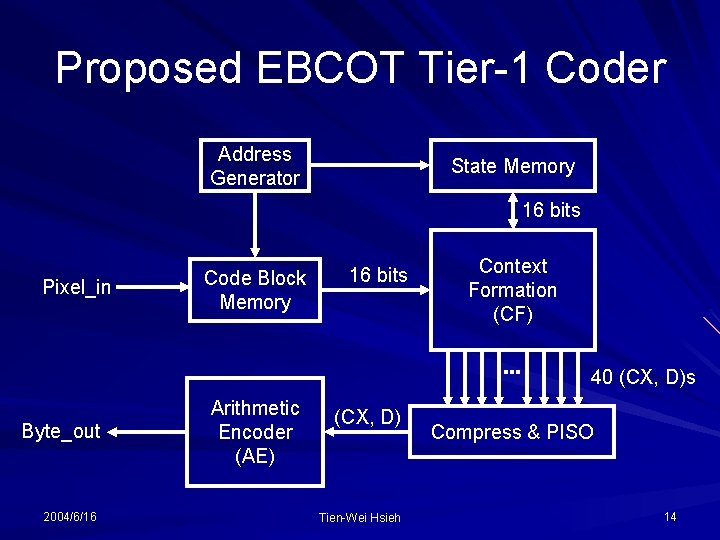 Proposed EBCOT Tier-1 Coder

Address Generator

State Memory

16 bits

Pixel_in

Code Block Memory

16 bits

Context Formation (CF)

...

40 (CX, D)s

Byte_out

Arithmetic Encoder (AE)

(CX, D)

Compress & PISO

2004/6/16

Tien-Wei Hsieh

14